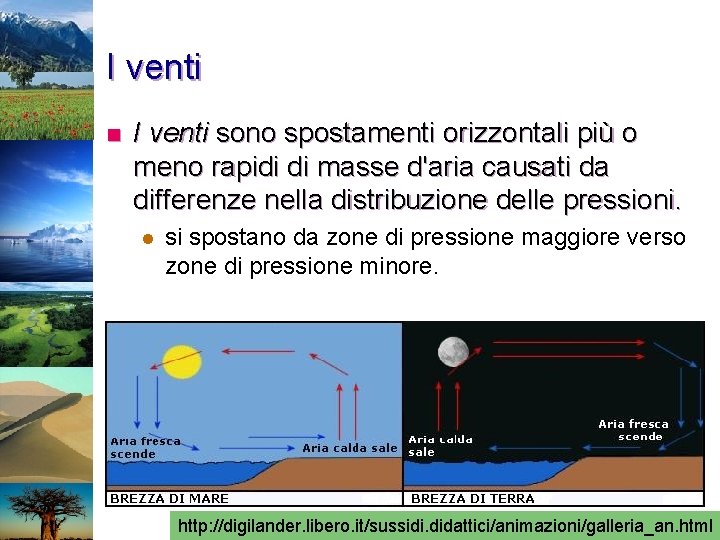 I venti

I venti sono spostamenti orizzontali più o meno rapidi di masse d'aria causati da differenze nella distribuzione delle pressioni.

si spostano da zone di pressione maggiore verso zone di pressione minore.

Aria fresca scende

Aria calda sale

BREZZA DI MARE

Aria calda sale

Aria fresca scende

BREZZA DI TERRA

http://digilander.libero.it/sussidi.didattici/animazioni/galleria_an.html